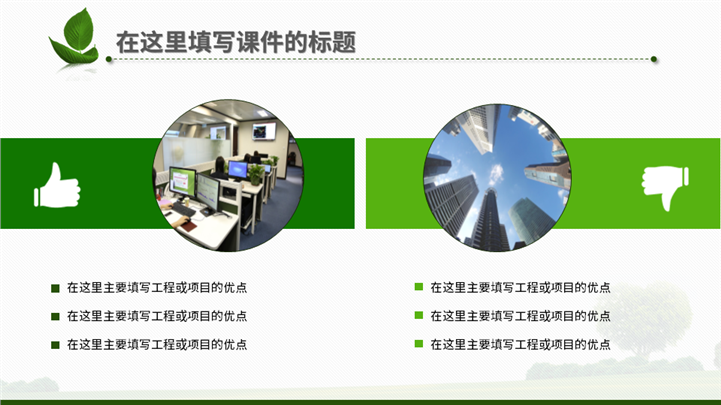 在这里填写课件的标题

在这里主要填写工程或项目的优点

在这里主要填写工程或项目的优点

在这里主要填写工程或项目的优点

在这里主要填写工程或项目的优点

在这里主要填写工程或项目的优点

在这里主要填写工程或项目的优点